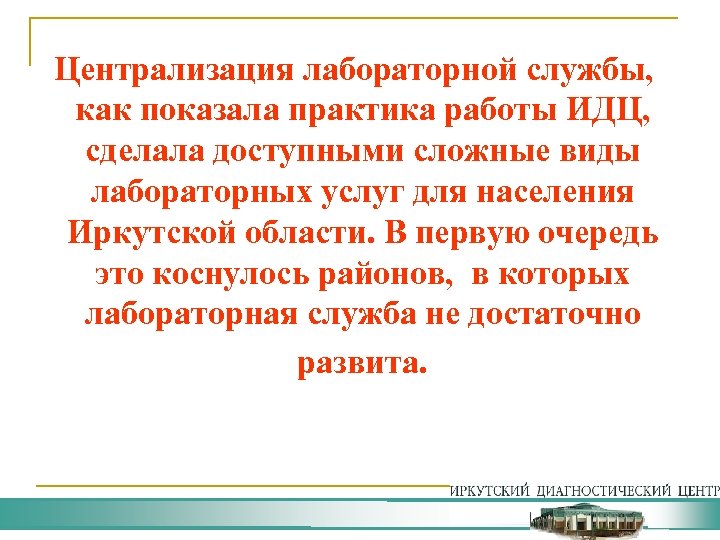 Централизация лабораторной службы, как показала практика работы ИДЦ, сделала доступными сложные виды лабораторных услуг для населения Иркутской области. В первую очередь это коснулось районов,  в которых лабораторная служба не достаточно развита.

ИРКУТСКИЙ ДИАГНОСТИЧЕСКИЙ ЦЕНТР